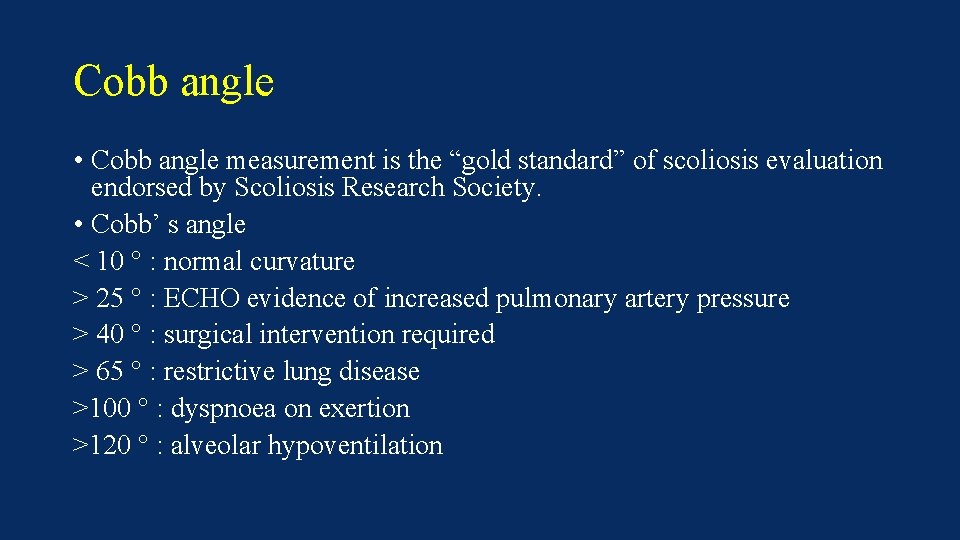 Cobb angle

• Cobb angle measurement is the “gold standard” of scoliosis evaluation endorsed by Scoliosis Research Society.
• Cobb’ s angle
< 10 ° : normal curvature
> 25 ° : ECHO evidence of increased pulmonary artery pressure
> 40 ° : surgical intervention required
> 65 ° : restrictive lung disease
>100 ° : dyspnoea on exertion
>120 ° : alveolar hypoventilation